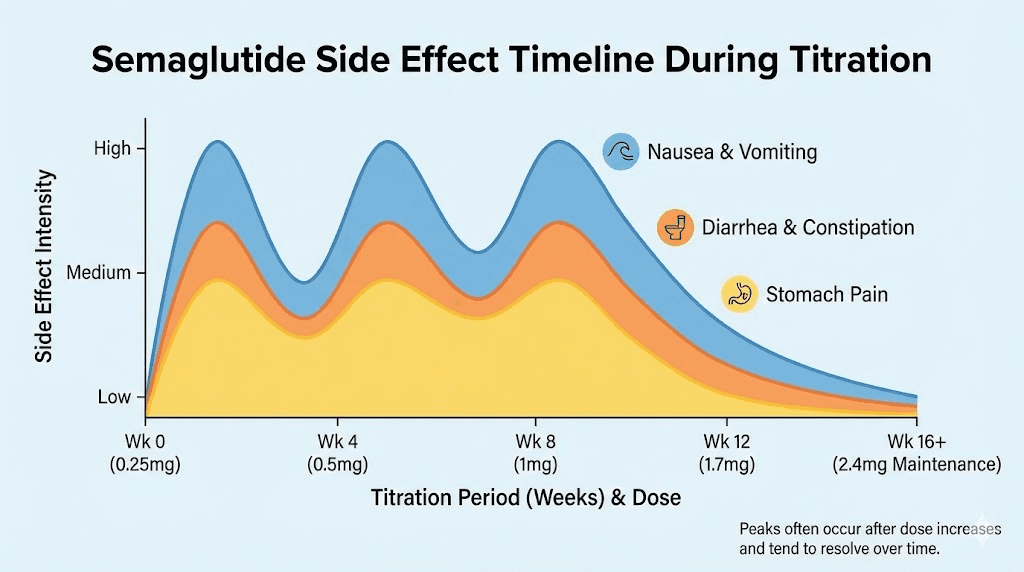 Semaglutide Side Effect Timeline During Titration

Side Effect Intensity

High
Medium
Low

Nausea & Vomiting
Diarrhea & Constipation
Stomach Pain

Wk 0 (0.25mg)
Wk 4 (0.5mg)
Wk 8 (1mg)
Wk 12 (1.7mg)
Wk 16+ (2.4mg Maintenance)

Titration Period (Weeks) & Dose

Peaks often occur after dose increases and tend to resolve over time.